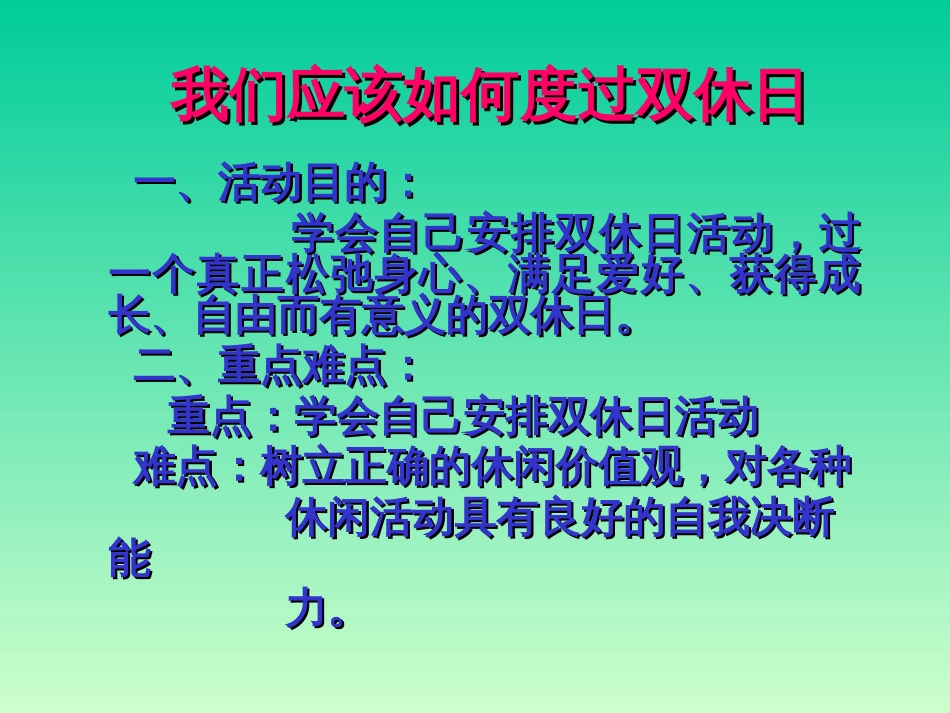 我们应该如何度过双休日

一、活动目的：

学会自己安排双休日活动，过一个真正松弛身心、满足爱好、获得成长、自由而有意义的双休日。

二、重点难点：

重点：学会自己安排双休日活动

难点：树立正确的休闲价值观，对各种休闲活动具有良好的自我决断能力。